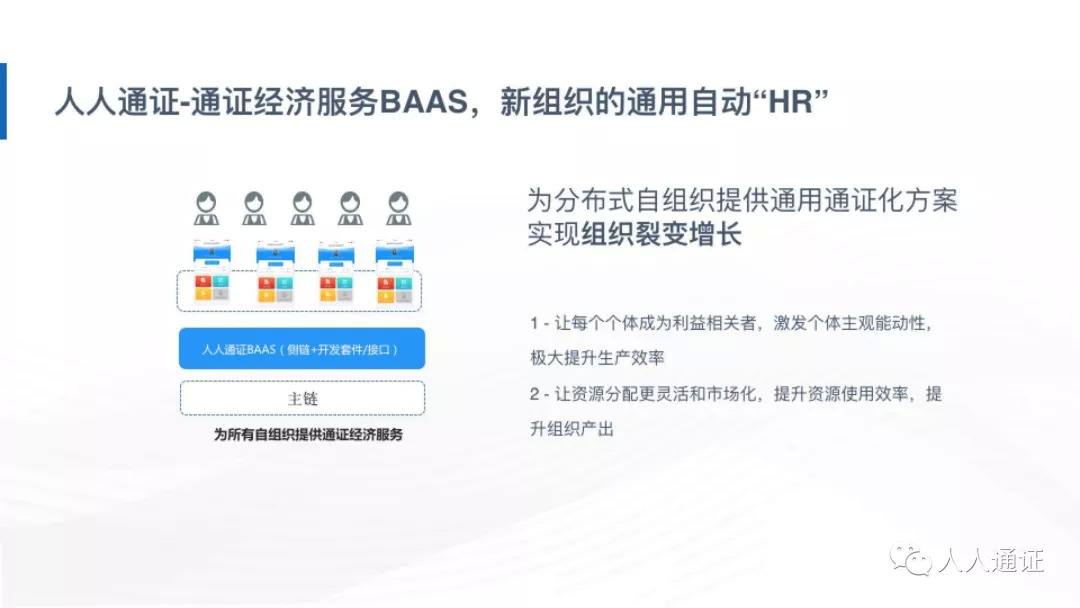 人人通证-通证经济服务BAAS，新组织的通用自动“HR”

人人通证BAAS（侧链+开发套件/接口）

主链

为所有自组织提供通证经济服务

为分布式自组织提供通用通证化方案
实现组织裂变增长

1 - 让每个个体成为利益相关者，激发个体主观能动性，极大提升生产效率

2 - 让资源分配更灵活和市场化，提升资源使用效率，提升组织产出

人人通证